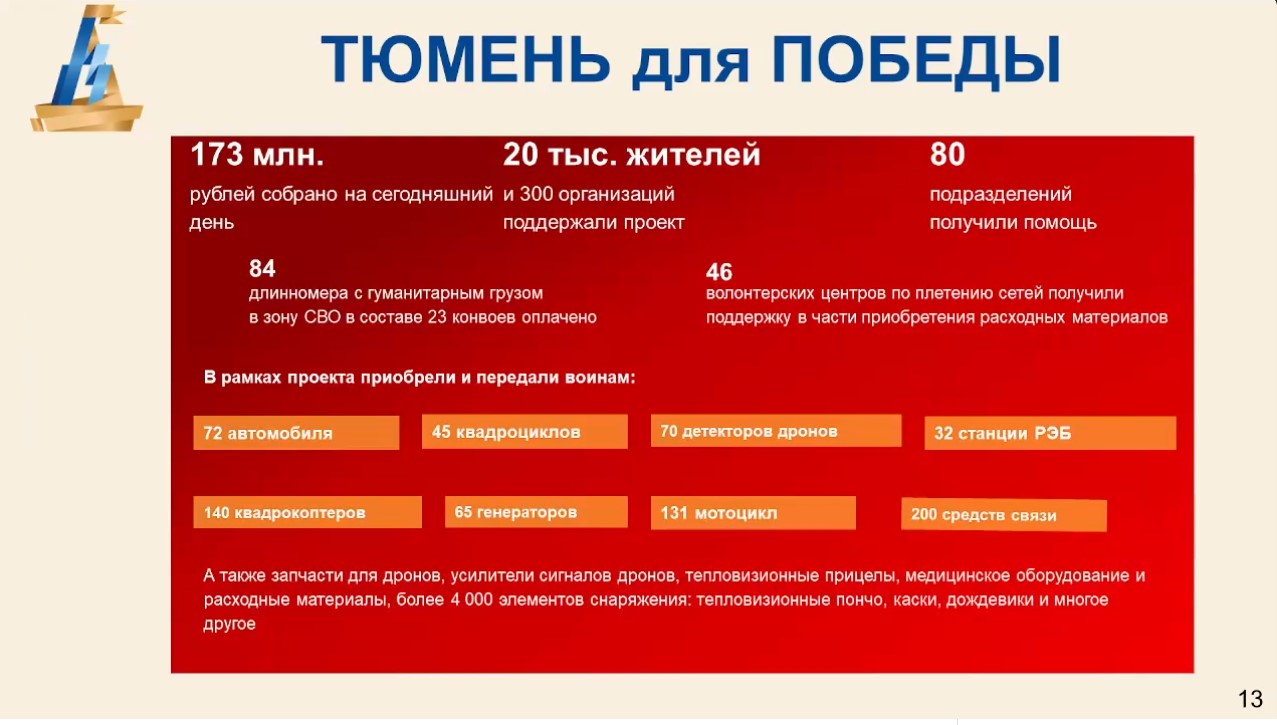 ТЮМЕНЬ для ПОБЕДЫ

173 млн.
рублей собрано на сегодняшний день

20 тыс. жителей
и 300 организаций поддержали проект

80
подразделений получили помощь

84
длинномера с гуманитарным грузом в зону СВО в составе 23 конвоев оплачено

46
волонтерских центров по плетению сетей получили поддержку в части приобретения расходных материалов

В рамках проекта приобрели и передали воинам:

72 автомобиля

45 квадроциклов

70 детекторов дронов

32 станции РЭБ

140 квадрокоптеров

65 генераторов

131 мотоцикл

200 средств связи

А также запчасти для дронов, усилители сигналов дронов, тепловизионные прицелы, медицинское оборудование и расходные материалы, более 4 000 элементов снаряжения: тепловизионные пончо, каски, дождевики и многое другое

13